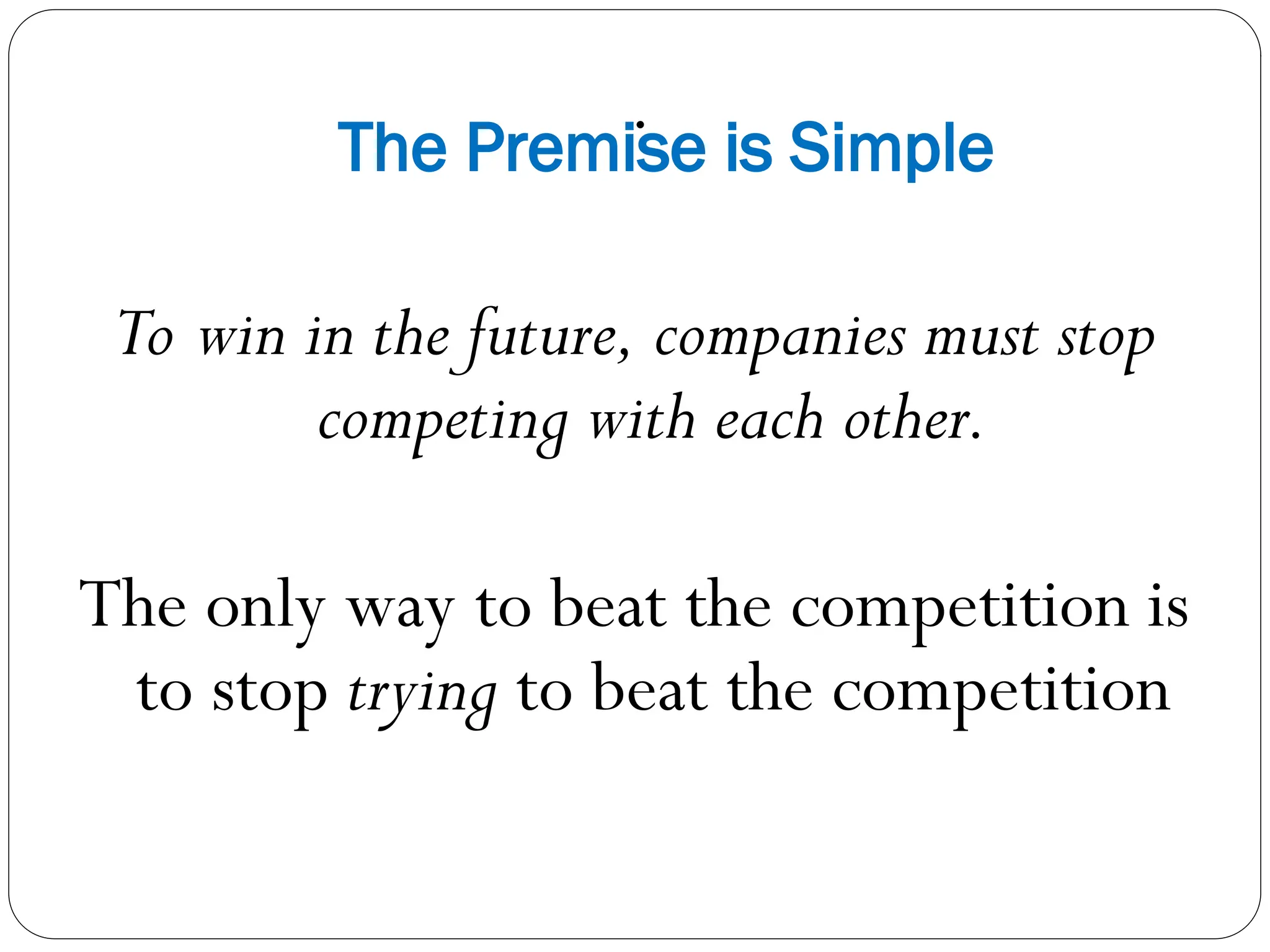 The Premise is Simple

To win in the future, companies must stop competing with each other.

The only way to beat the competition is to stop trying to beat the competition